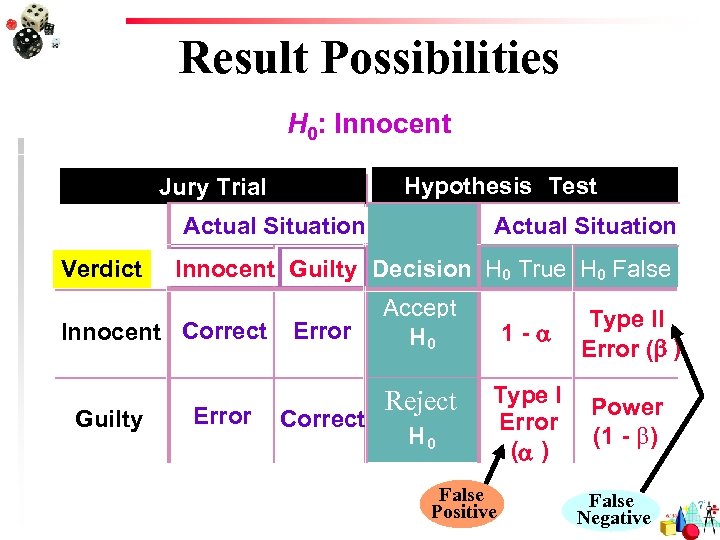 Result Possibilities

$H_0$: Innocent

| Jury Trial | | | Hypothesis Test | | |
|---|---|---|---|---|---|
| | Actual Situation | | | Actual Situation | |
| Verdict | Innocent | Guilty | Decision | $H_0$ True | $H_0$ False |
| Innocent | Correct | Error | Accept $H_0$ | $1 - \alpha$ | Type II Error ($\beta$) |
| Guilty | Error | Correct | Reject $H_0$ | Type I Error ($\alpha$) | Power ($1 - \beta$) |

False Positive

False Negative